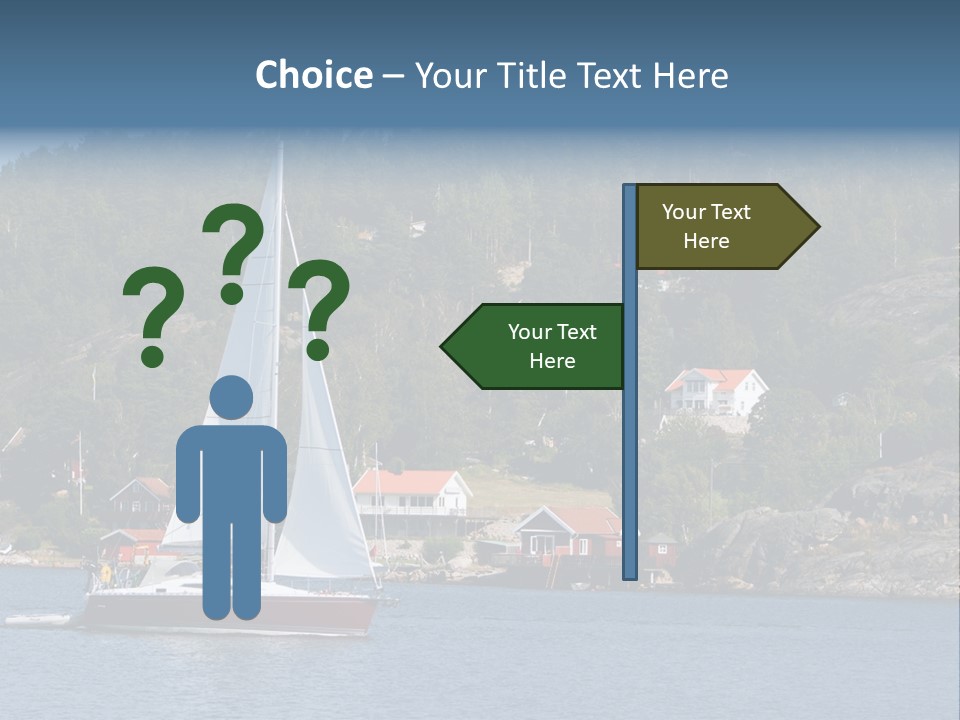 Choice – Your Title Text Here

? ? ?

Your Text Here

Your Text Here